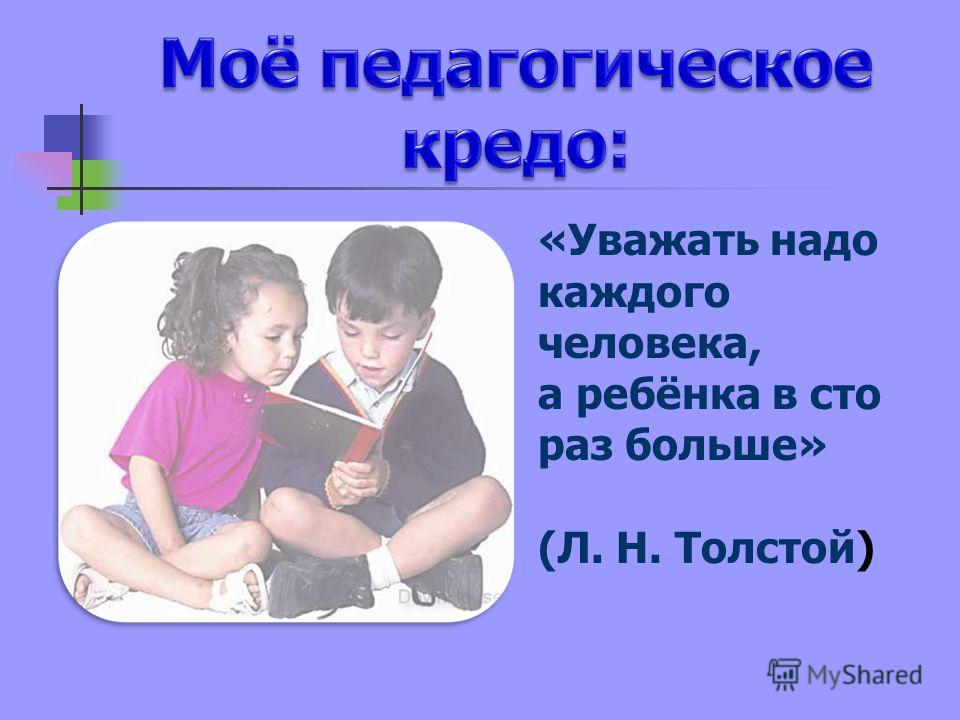 Моё педагогическое кредо:

«Уважать надо каждого человека, а ребёнка в сто раз больше»

(Л. Н. Толстой)

MyShared